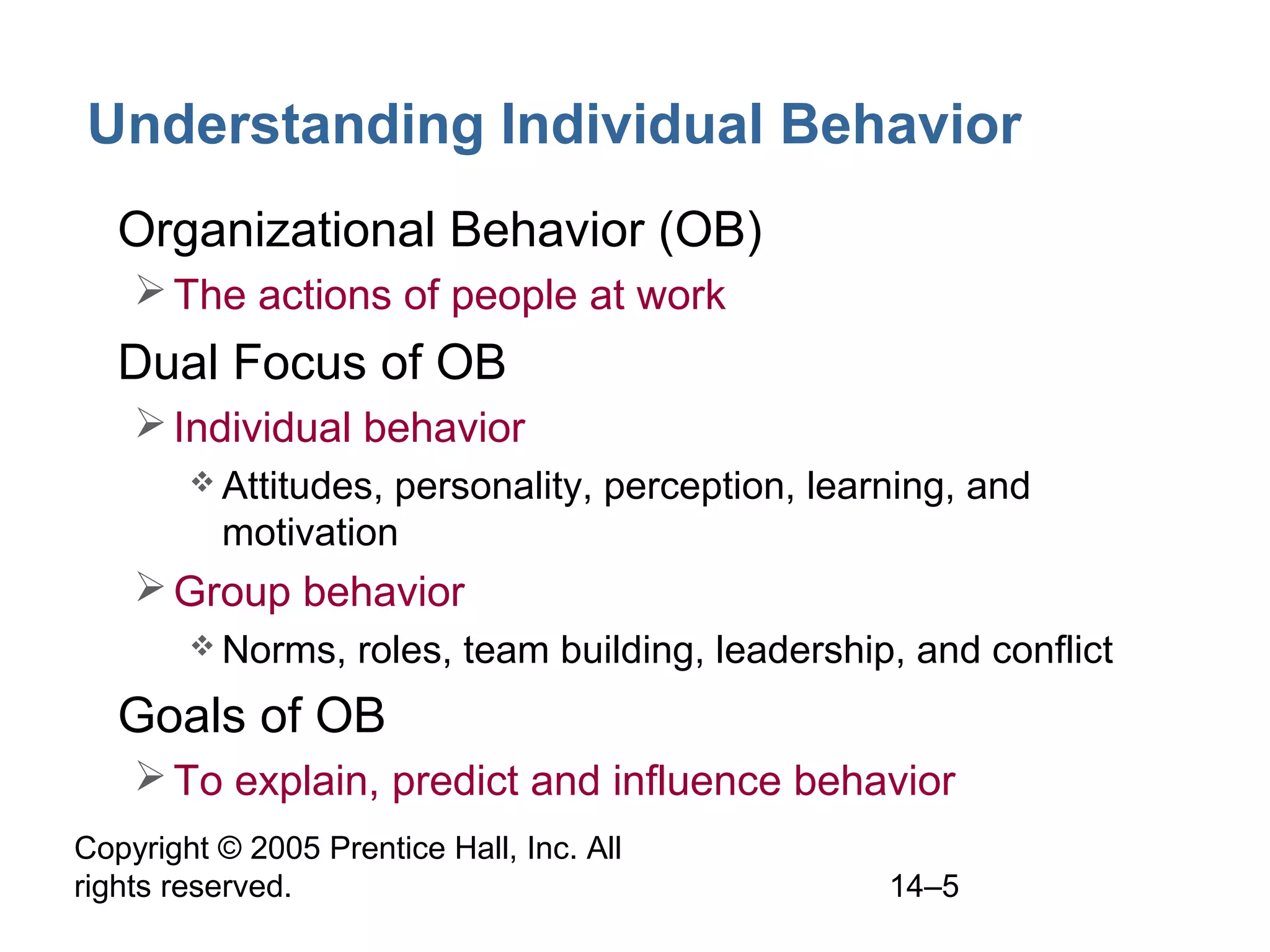 Understanding Individual Behavior

Organizational Behavior (OB)

➢ The actions of people at work

Dual Focus of OB

➢ Individual behavior

❖ Attitudes, personality, perception, learning, and motivation

➢ Group behavior

❖ Norms, roles, team building, leadership, and conflict

Goals of OB

➢ To explain, predict and influence behavior

Copyright © 2005 Prentice Hall, Inc. All rights reserved.

14–5